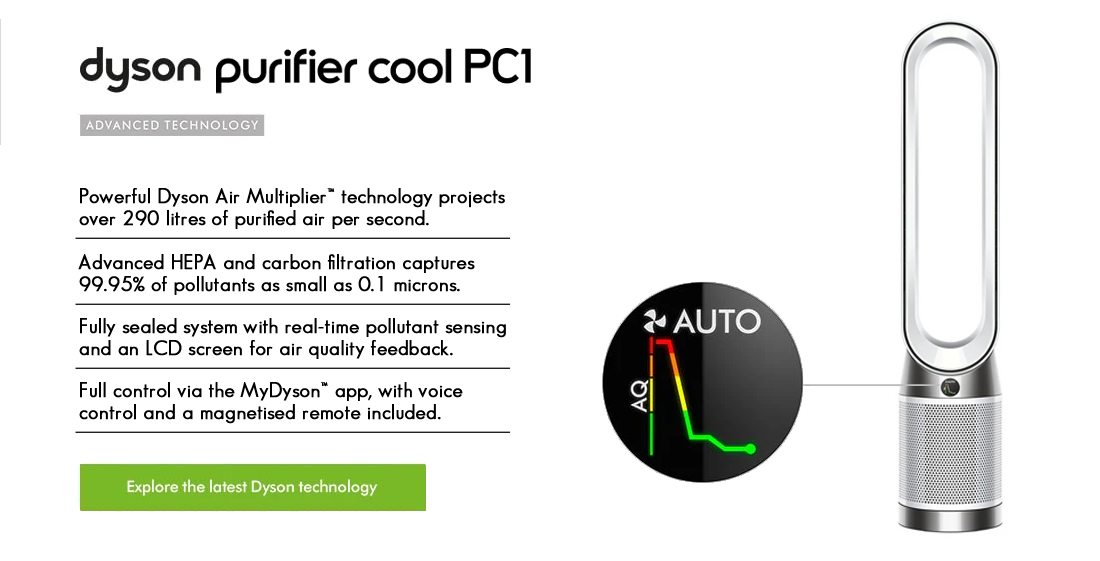 dyson purifier cool PC1

ADVANCED TECHNOLOGY

Powerful Dyson Air Multiplier™ technology projects over 290 litres of purified air per second.

Advanced HEPA and carbon filtration captures 99.95% of pollutants as small as 0.1 microns.

Fully sealed system with real-time pollutant sensing and an LCD screen for air quality feedback.

Full control via the MyDyson™ app, with voice control and a magnetised remote included.

Explore the latest Dyson technology

AUTO

AQ